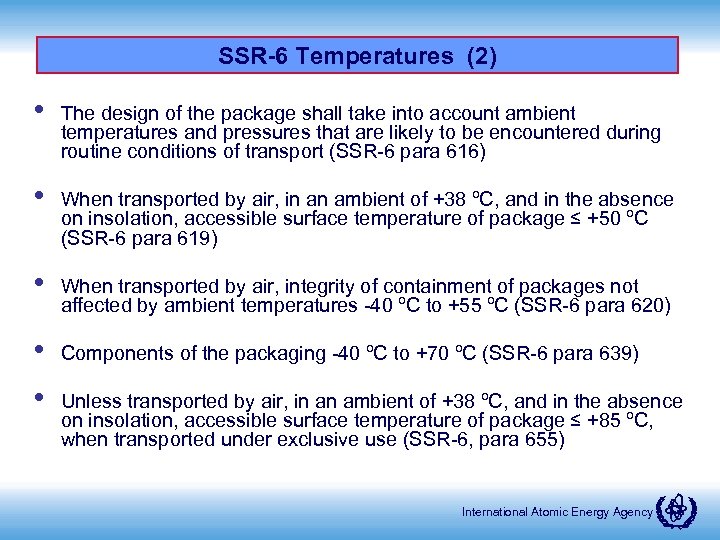 SSR-6 Temperatures (2)

• The design of the package shall take into account ambient temperatures and pressures that are likely to be encountered during routine conditions of transport (SSR-6 para 616)

• When transported by air, in an ambient of +38 ºC, and in the absence on insolation, accessible surface temperature of package ≤ +50 ºC (SSR-6 para 619)

• When transported by air, integrity of containment of packages not affected by ambient temperatures -40 ºC to +55 ºC (SSR-6 para 620)

• Components of the packaging -40 ºC to +70 ºC (SSR-6 para 639)

• Unless transported by air, in an ambient of +38 ºC, and in the absence on insolation, accessible surface temperature of package ≤ +85 ºC, when transported under exclusive use (SSR-6, para 655)

International Atomic Energy Agency